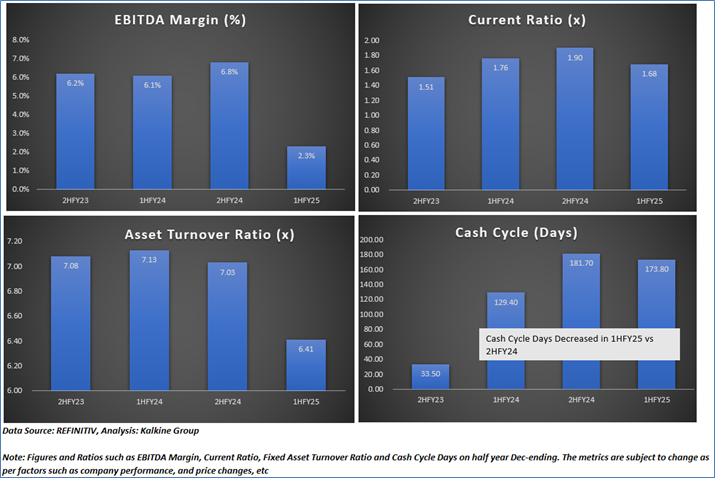 EBITDA Margin (%)

8.0%
7.0%
6.0%
5.0%
4.0%
3.0%
2.0%
1.0%
0.0%

6.2%
6.1%
6.8%
2.3%

2HFY23
1HFY24
2HFY24
1HFY25

Current Ratio (x)

2.00
1.80
1.60
1.40
1.20
1.00
0.80
0.60
0.40
0.20
0.00

1.51
1.76
1.90
1.68

2HFY23
1HFY24
2HFY24
1HFY25

Asset Turnover Ratio (x)

7.20
7.00
6.80
6.60
6.40
6.20
6.00

7.08
7.13
7.03
6.41

2HFY23
1HFY24
2HFY24
1HFY25

Cash Cycle (Days)

200.00
180.00
160.00
140.00
120.00
100.00
80.00
60.00
40.00
20.00
0.00

33.50
129.40
181.70
173.80

Cash Cycle Days Decreased in 1HFY25 vs 2HFY24

2HFY23
1HFY24
2HFY24
1HFY25

Data Source: REFINITIV, Analysis: Kalkine Group

Note: Figures and Ratios such as EBITDA Margin, Current Ratio, Fixed Asset Turnover Ratio and Cash Cycle Days on half year Dec-ending. The metrics are subject to change as per factors such as company performance, and price changes, etc